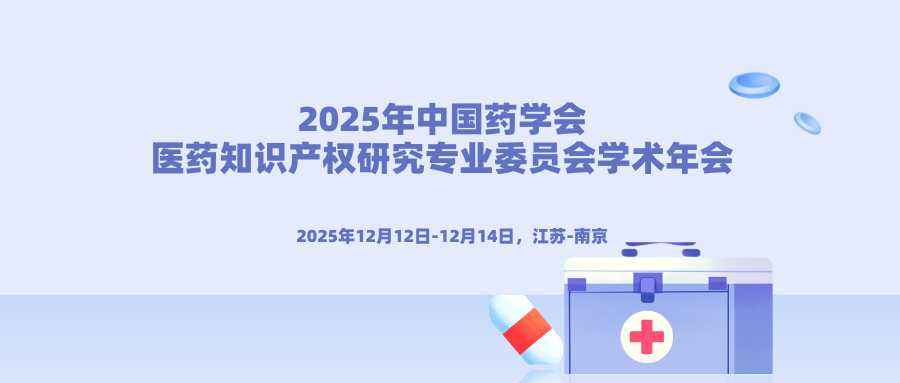 2025年中国药学会
医药知识产权研究专业委员会学术年会

2025年12月12日-12月14日，江苏-南京